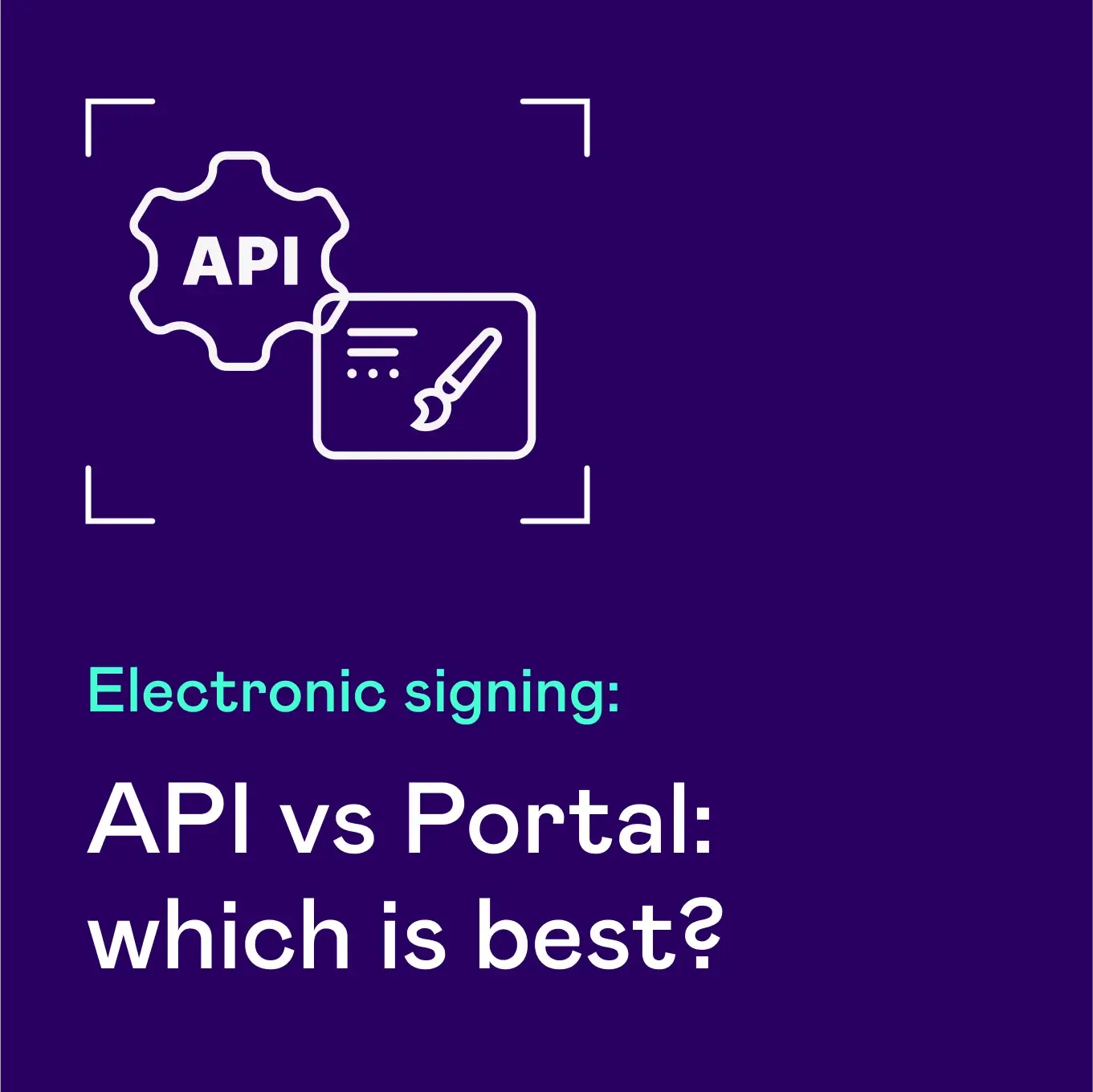 API

Electronic signing:

API vs Portal: which is best?